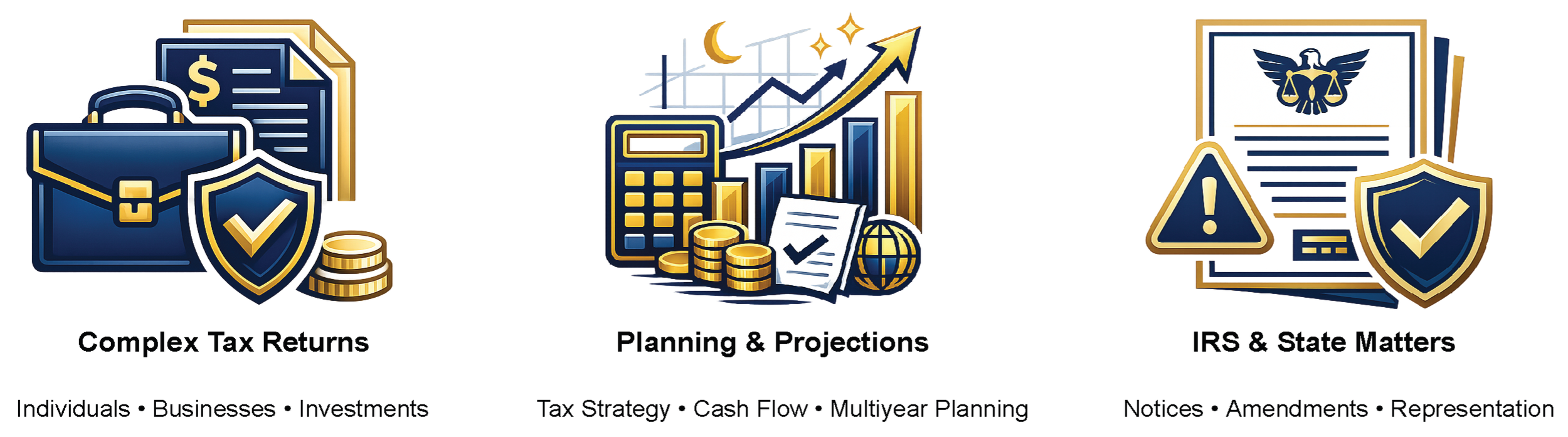 $

Complex Tax Returns

Individuals • Businesses • Investments

Planning & Projections

Tax Strategy • Cash Flow • Multiyear Planning

IRS & State Matters

Notices • Amendments • Representation